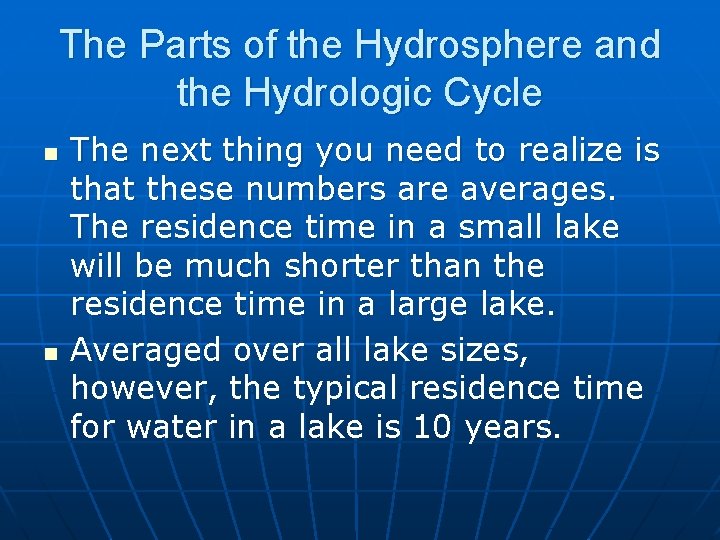 The Parts of the Hydrosphere and the Hydrologic Cycle

- The next thing you need to realize is that these numbers are averages. The residence time in a small lake will be much shorter than the residence time in a large lake.
- Averaged over all lake sizes, however, the typical residence time for water in a lake is 10 years.